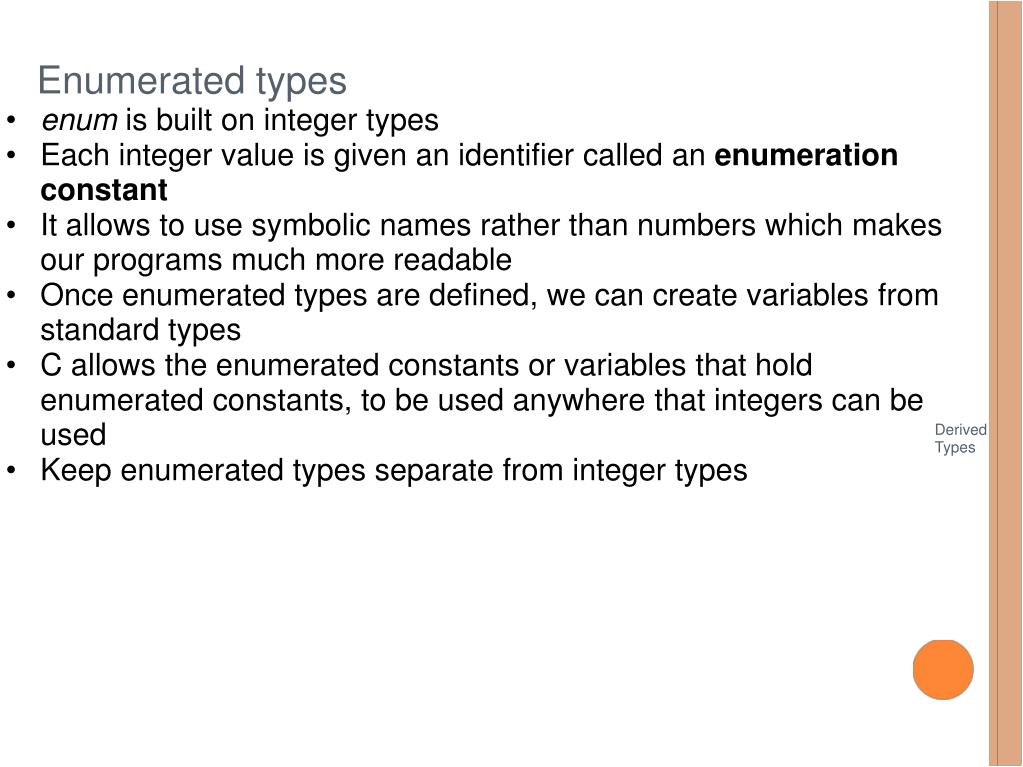 Enumerated types

• enum is built on integer types
• Each integer value is given an identifier called an enumeration constant
• It allows to use symbolic names rather than numbers which makes our programs much more readable
• Once enumerated types are defined, we can create variables from standard types
• C allows the enumerated constants or variables that hold enumerated constants, to be used anywhere that integers can be used
• Keep enumerated types separate from integer types

Derived Types